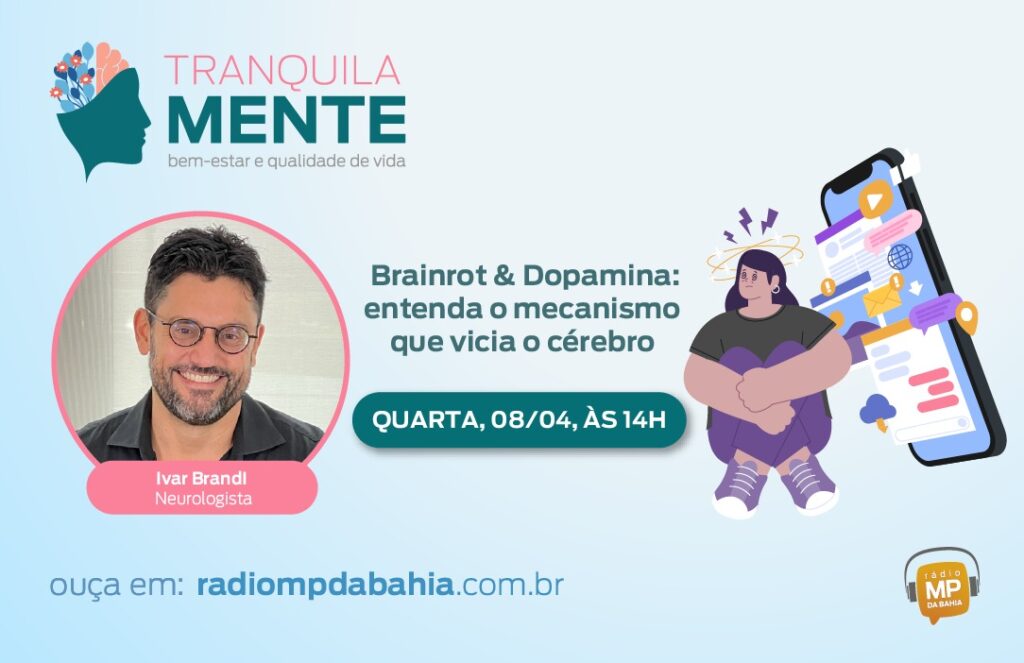 TRANQUILA
MENTE
bem-estar e qualidade de vida

Brainrot & Dopamina: entenda o mecanismo que vicia o cérebro

QUARTA, 08/04, ÀS 14H

Ivar Brandl
Neurologista

ouça em: radiompdabahia.com.br

rádio
MP
DA BAHIA